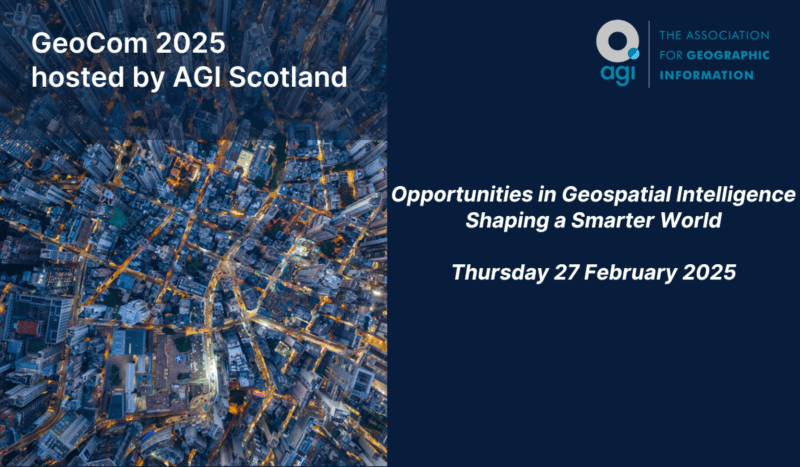 GeoCom 2025
hosted by AGI Scotland

agi

THE ASSOCIATION
FOR GEOGRAPHIC
INFORMATION

Opportunities in Geospatial Intelligence
Shaping a Smarter World

Thursday 27 February 2025